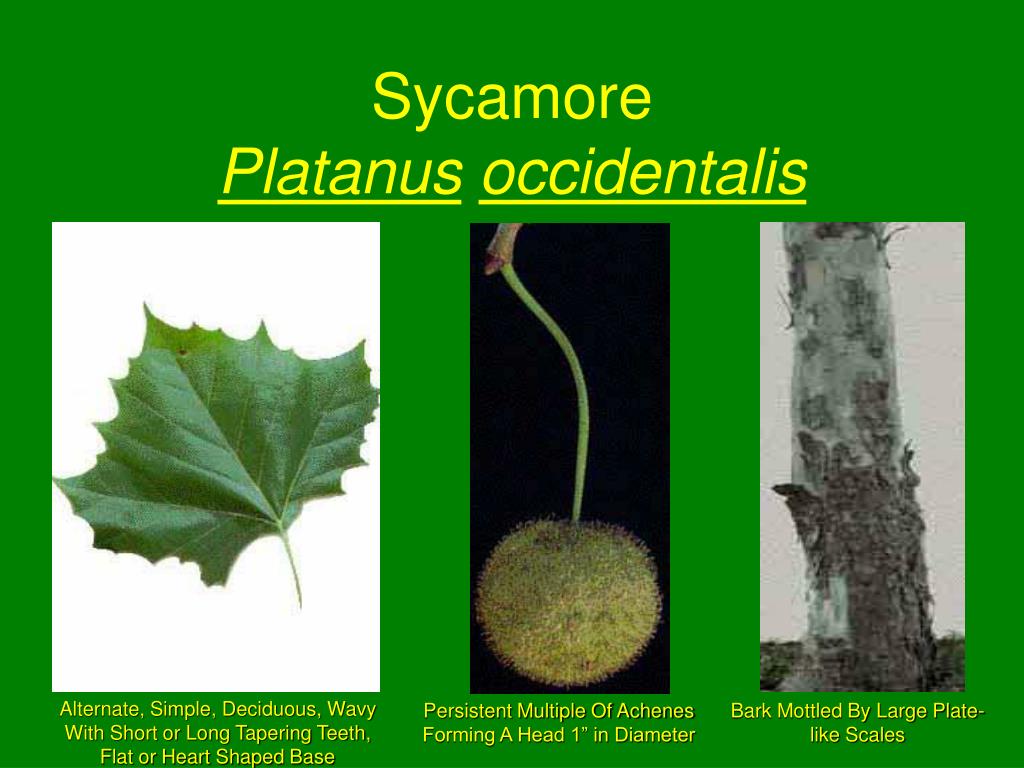 Sycamore
Platanus occidentalis

Alternate, Simple, Deciduous, Wavy With Short or Long Tapering Teeth, Flat or Heart Shaped Base

Persistent Multiple Of Achenes Forming A Head 1” in Diameter

Bark Mottled By Large Plate-like Scales